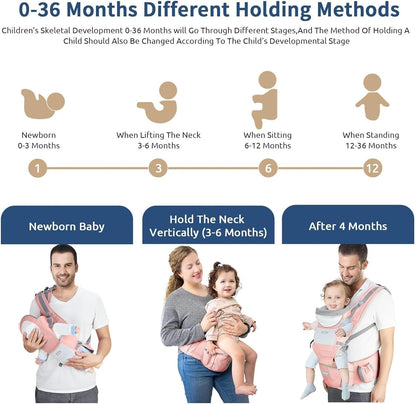 0-36 Months Different Holding Methods

Children's Skeletal Development 0-36 Months will Go Through Different Stages,And The Method Of Holding A Child Should Also Be Changed According To The Child's Developmental Stage

Newborn
0-3 Months

When Lifting The Neck
3-6 Months

When Sitting
6-12 Months

When Standing
12-36 Months

1

3

6

12

Newborn Baby

Hold The Neck Vertically (3-6 Months)

After 4 Months